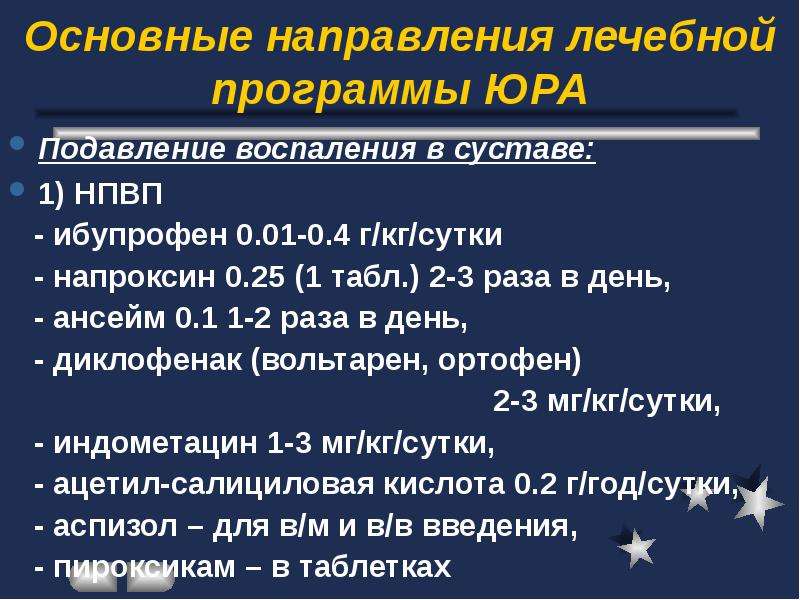 Основные направления лечебной программы ЮРА

Подавление воспаления в суставе:

1) НПВП
- ибупрофен 0.01-0.4 г/кг/сутки
- напроксин 0.25 (1 табл.) 2-3 раза в день,
- ансейм 0.1 1-2 раза в день,
- диклофенак (вольтарен, ортофен) 2-3 мг/кг/сутки,
- индометацин 1-3 мг/кг/сутки,
- ацетил-салициловая кислота 0.2 г/год/сутки,
- аспизол – для в/м и в/в введения,
- пироксикам – в таблетках